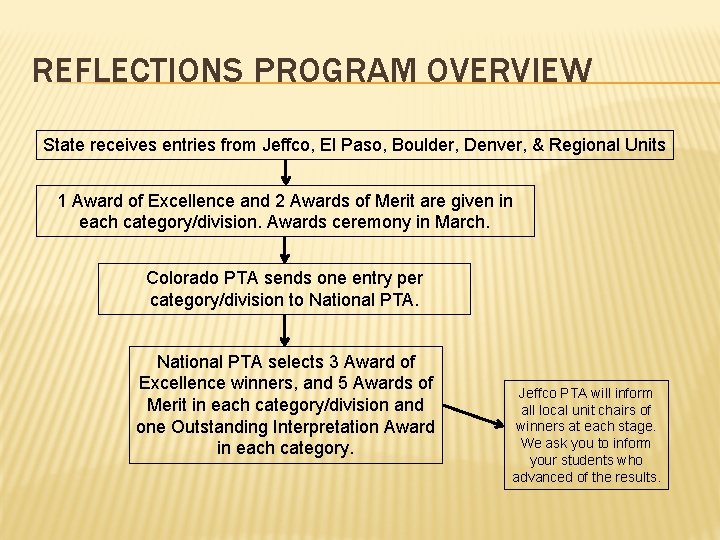 REFLECTIONS PROGRAM OVERVIEW

State receives entries from Jeffco, El Paso, Boulder, Denver, & Regional Units

1 Award of Excellence and 2 Awards of Merit are given in each category/division. Awards ceremony in March.

Colorado PTA sends one entry per category/division to National PTA.

National PTA selects 3 Award of Excellence winners, and 5 Awards of Merit in each category/division and one Outstanding Interpretation Award in each category.

Jeffco PTA will inform all local unit chairs of winners at each stage. We ask you to inform your students who advanced of the results.